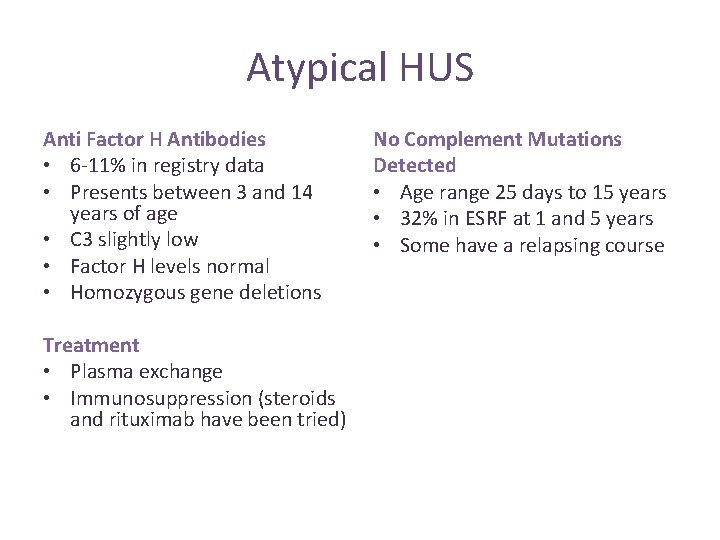 Atypical HUS

Anti Factor H Antibodies
• 6-11% in registry data
• Presents between 3 and 14 years of age
• C3 slightly low
• Factor H levels normal
• Homozygous gene deletions

Treatment
• Plasma exchange
• Immunosuppression (steroids and rituximab have been tried)

No Complement Mutations Detected
• Age range 25 days to 15 years
• 32% in ESRF at 1 and 5 years
• Some have a relapsing course